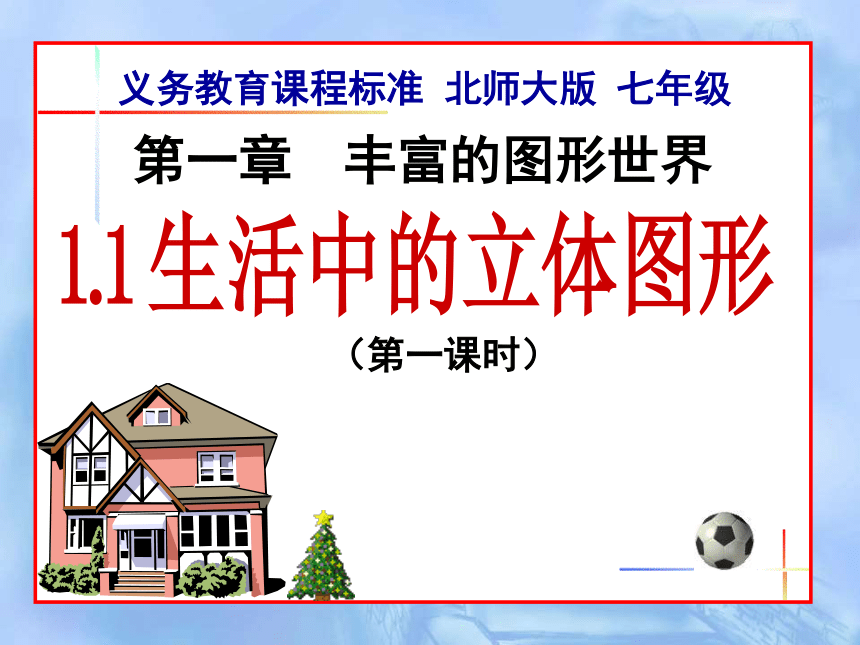 义务教育课程标准 北师大版 七年级

第一章 丰富的图形世界

1.1 生活中的立体图形

（第一课时）